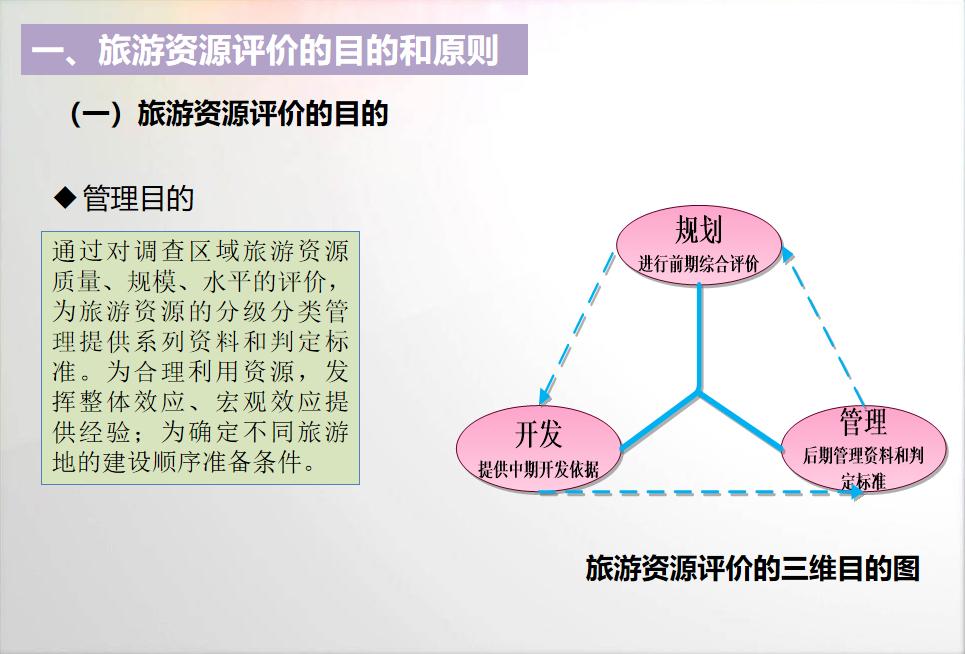 一、旅游资源评价的目的和原则

（一）旅游资源评价的目的

◆管理目的

通过对调查区域旅游资源质量、规模、水平的评价，为旅游资源的分级分类管理提供系列资料和判定标准。为合理利用资源，发挥整体效应、宏观效应提供经验；为确定不同旅游地的建设顺序准备条件。

规划
进行前期综合评价

开发
提供中期开发依据

管理
后期管理资料和判定标准

旅游资源评价的三维目的图